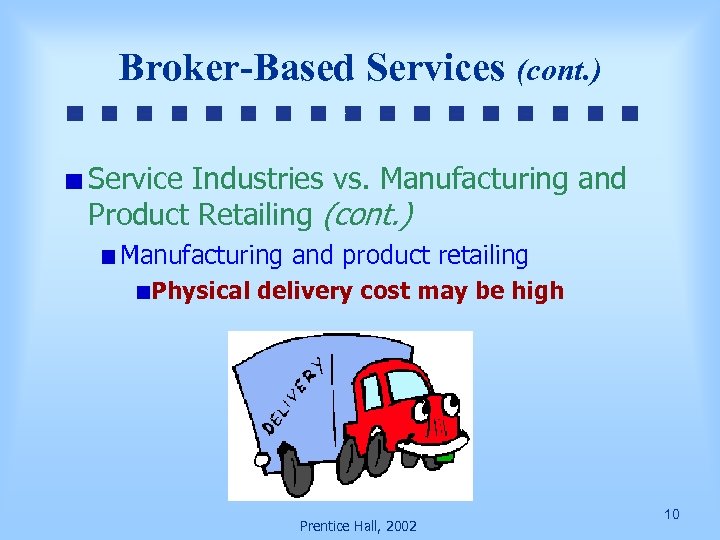 Broker-Based Services (cont.)

Service Industries vs. Manufacturing and Product Retailing (cont.)

Manufacturing and product retailing

Physical delivery cost may be high

DELIVERY

Prentice Hall, 2002

10